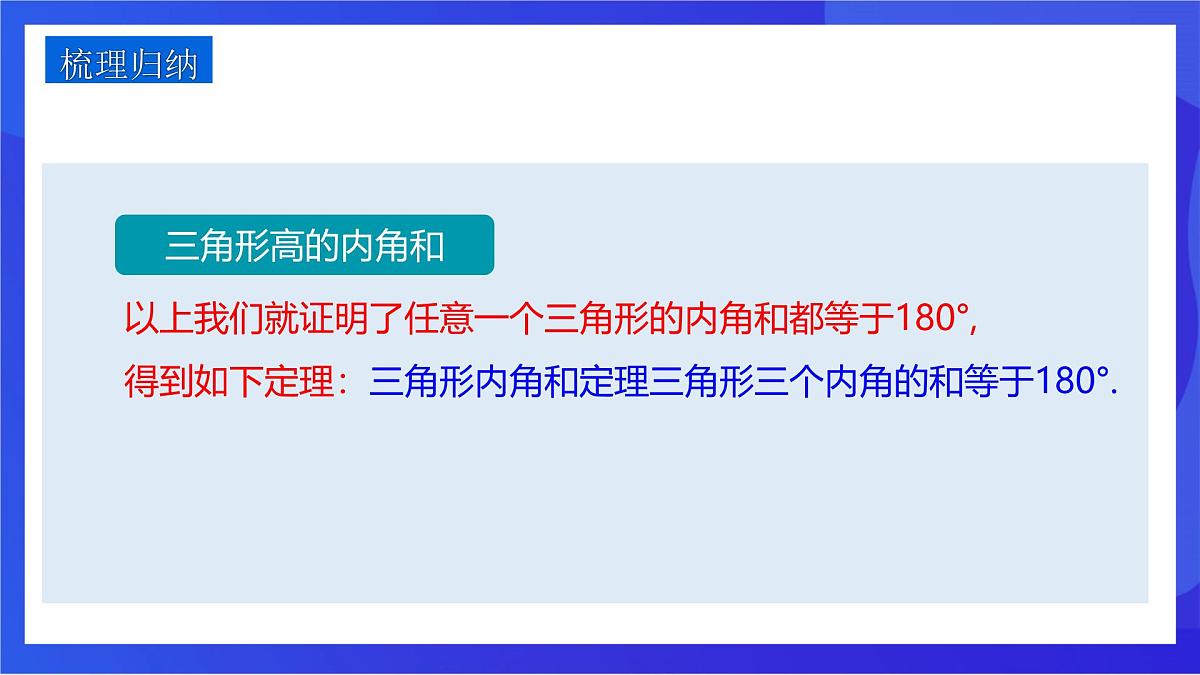 梳理归纳

三角形高的内角和

以上我们就证明了任意一个三角形的内角和都等于180°,

得到如下定理：三角形内角和定理三角形三个内角的和等于180°.